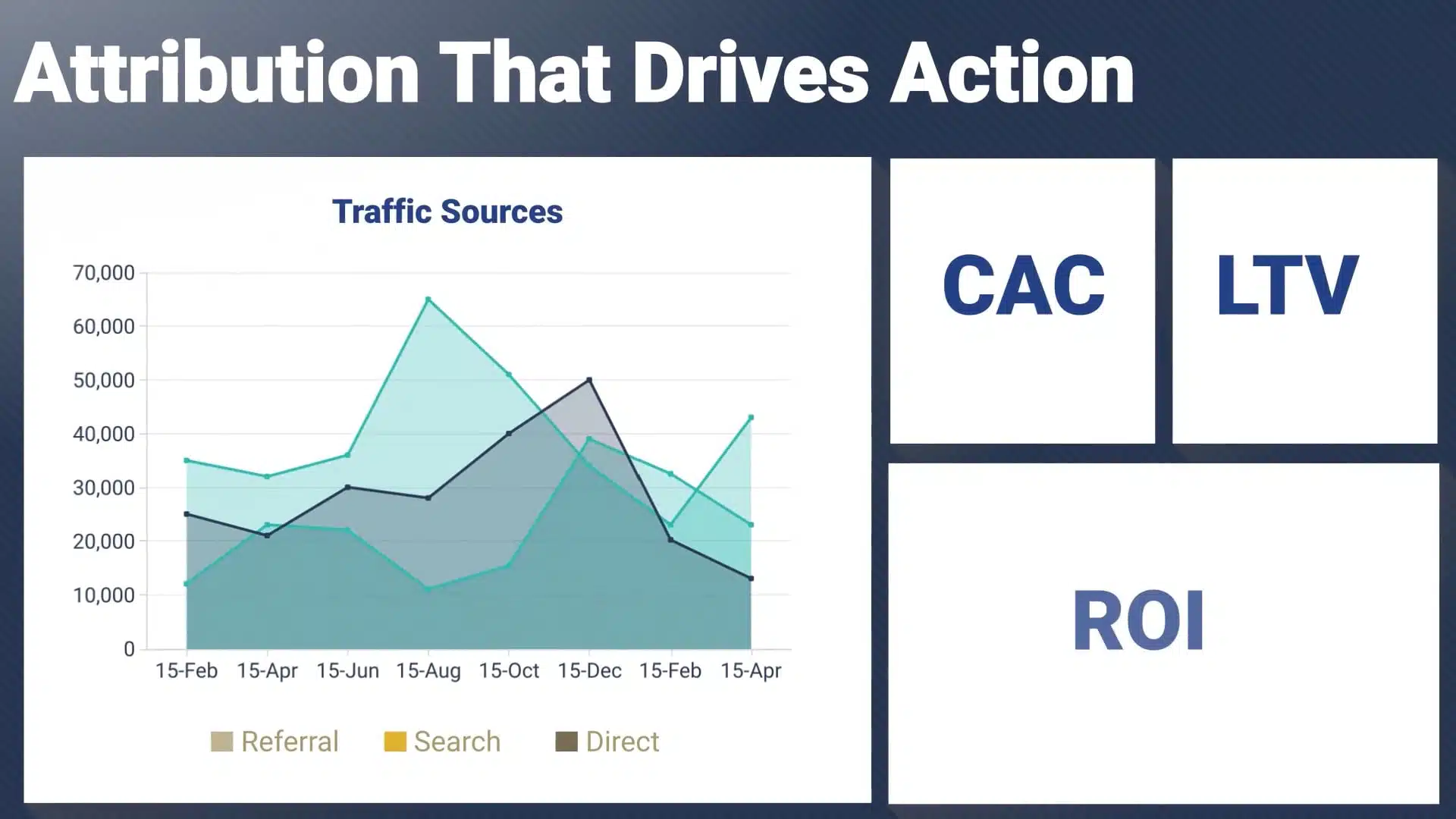 Attribution That Drives Action

Traffic Sources

70,000
60,000
50,000
40,000
30,000
20,000
10,000
0

15-Feb 15-Apr 15-Jun 15-Aug 15-Oct 15-Dec 15-Feb 15-Apr

Referral Search Direct

CAC

LTV

ROI